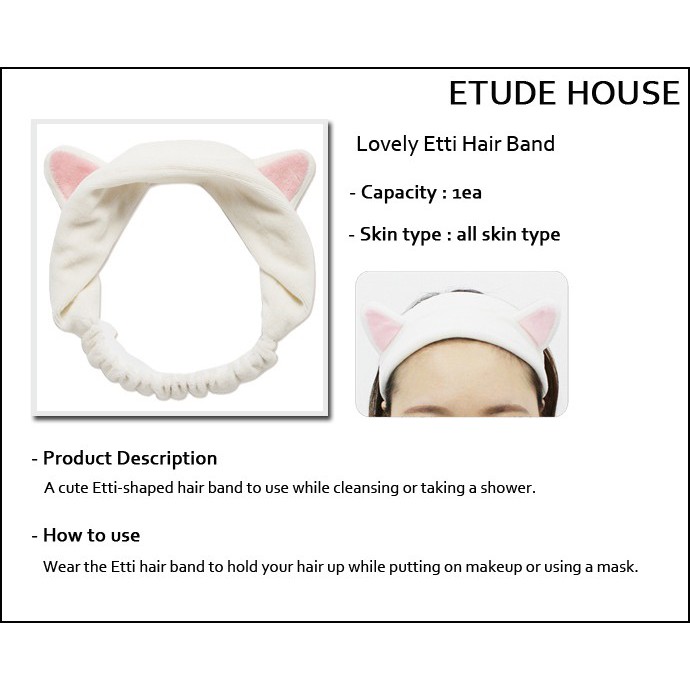 ETUDE HOUSE

Lovely Etti Hair Band

- Capacity : 1ea

- Skin type : all skin type

- Product Description

A cute Etti-shaped hair band to use while cleansing or taking a shower.

- How to use

Wear the Etti hair band to hold your hair up while putting on makeup or using a mask.